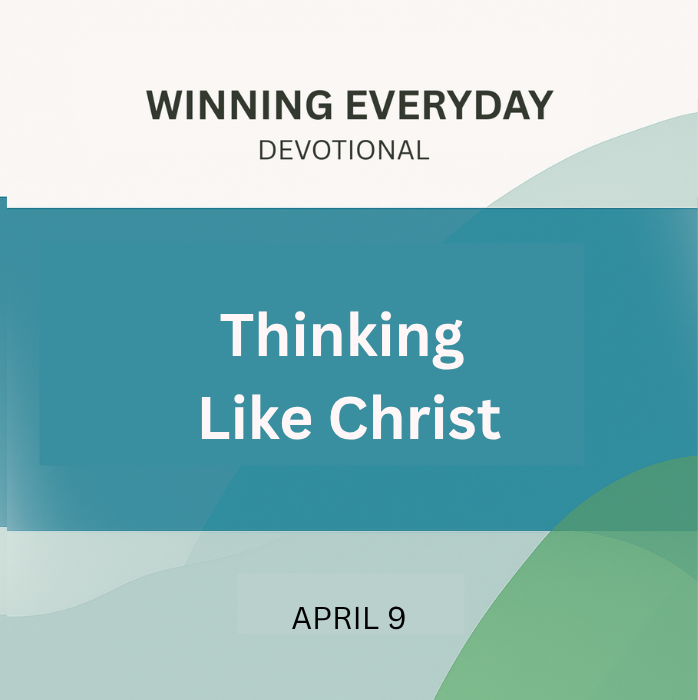 WINNING EVERYDAY
DEVOTIONAL

Thinking
Like Christ

APRIL 9